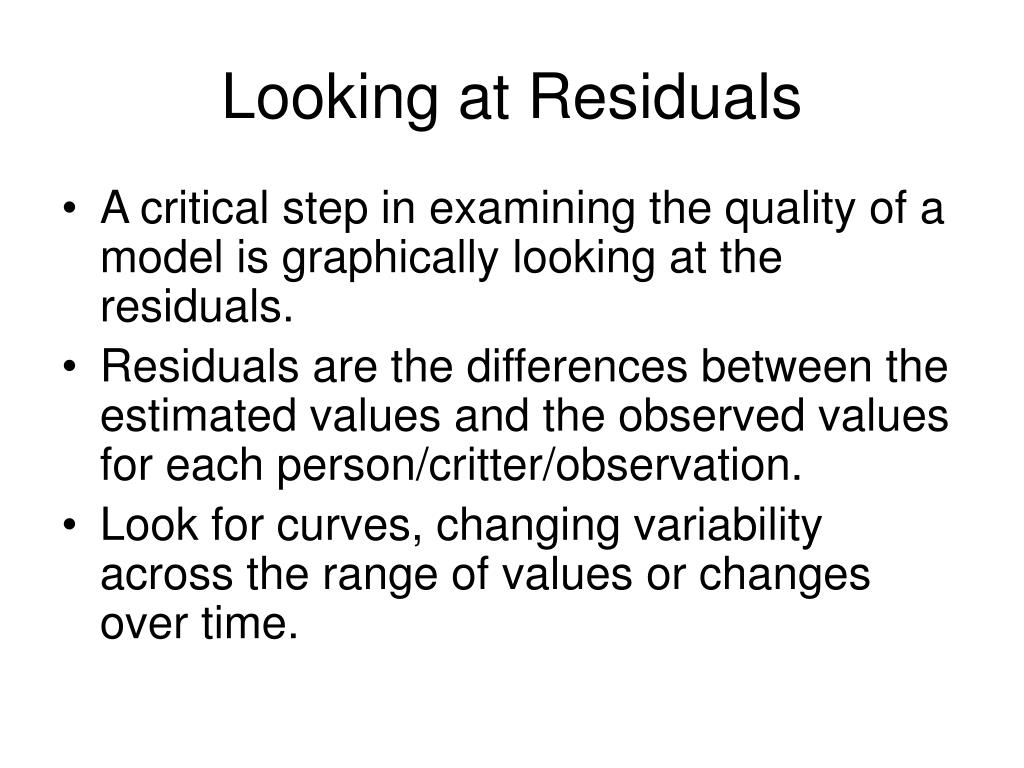 Looking at Residuals

• A critical step in examining the quality of a model is graphically looking at the residuals.
• Residuals are the differences between the estimated values and the observed values for each person/critter/observation.
• Look for curves, changing variability across the range of values or changes over time.